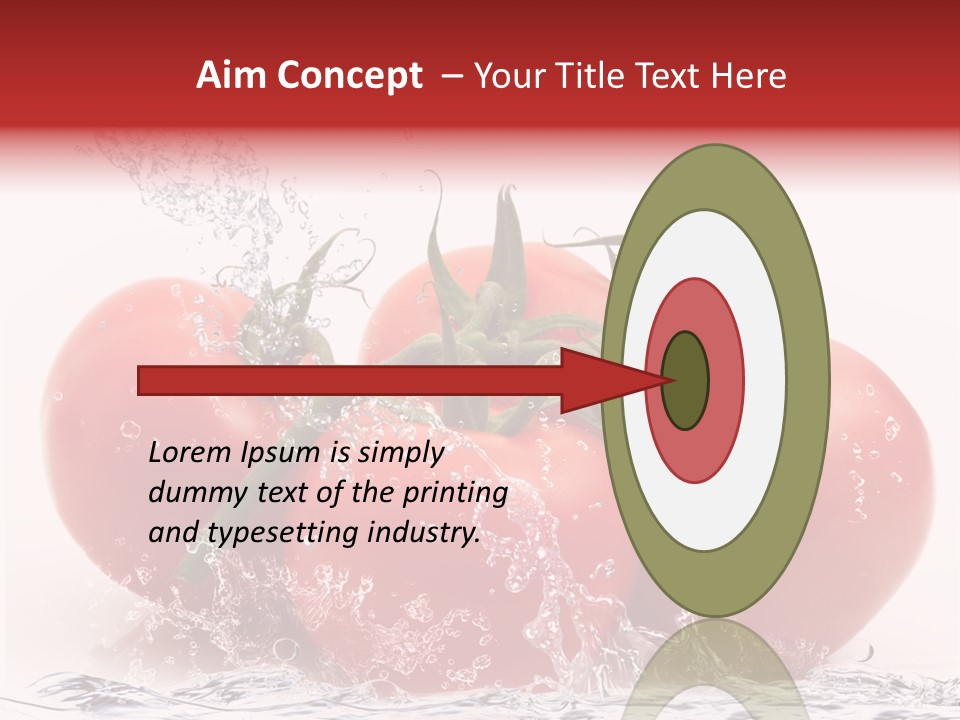 Aim Concept – Your Title Text Here

Lorem Ipsum is simply dummy text of the printing and typesetting industry.